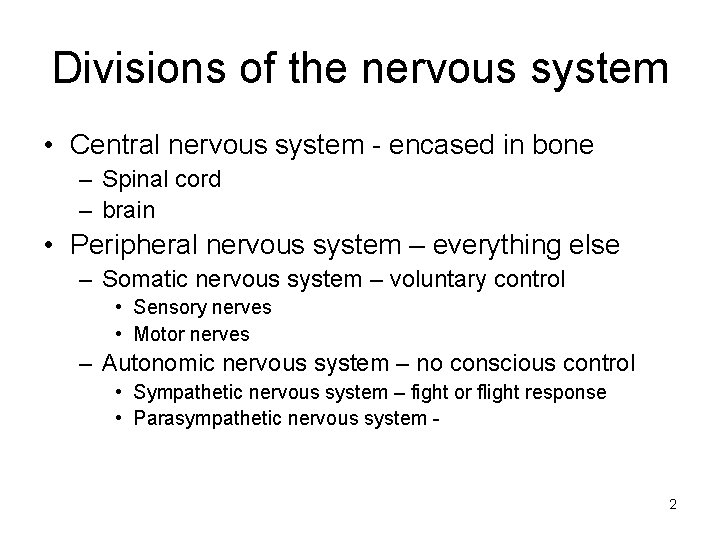 Divisions of the nervous system

• Central nervous system - encased in bone
  – Spinal cord
  – brain
• Peripheral nervous system – everything else
  – Somatic nervous system – voluntary control
    • Sensory nerves
    • Motor nerves
  – Autonomic nervous system – no conscious control
    • Sympathetic nervous system – fight or flight response
    • Parasympathetic nervous system -

2